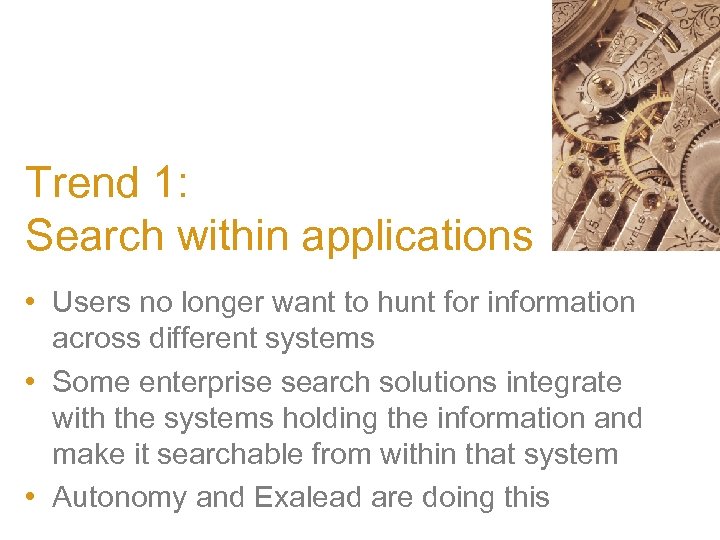 Trend 1:
Search within applications

• Users no longer want to hunt for information across different systems
• Some enterprise search solutions integrate with the systems holding the information and make it searchable from within that system
• Autonomy and Exalead are doing this